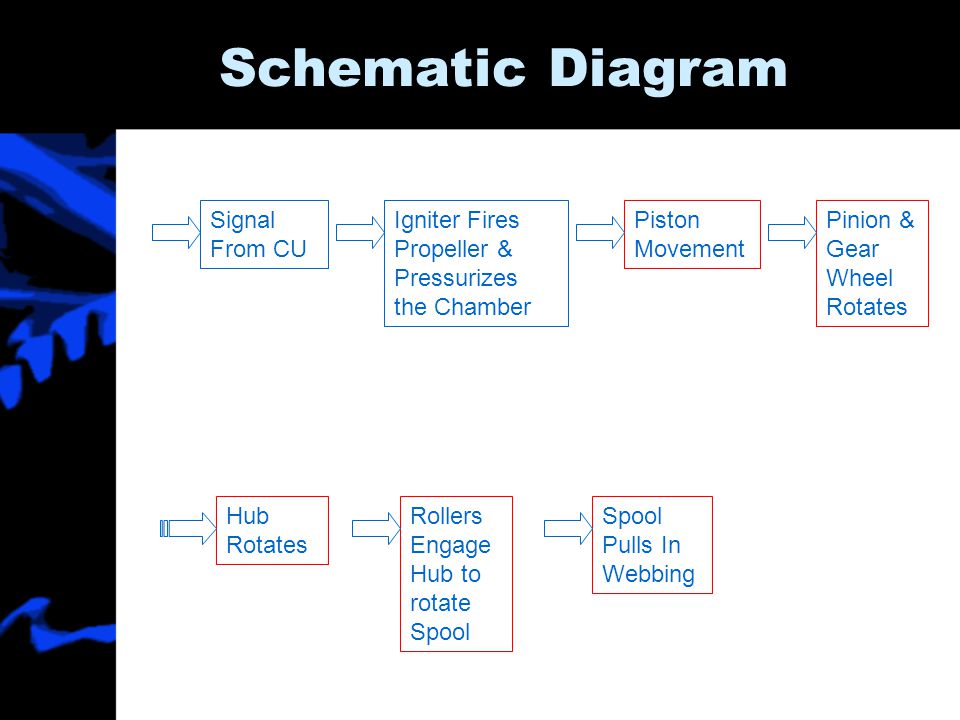 Schematic Diagram

Signal From CU

Igniter Fires Propeller & Pressurizes the Chamber

Piston Movement

Pinion & Gear Wheel Rotates

Hub Rotates

Rollers Engage Hub to rotate Spool

Spool Pulls In Webbing